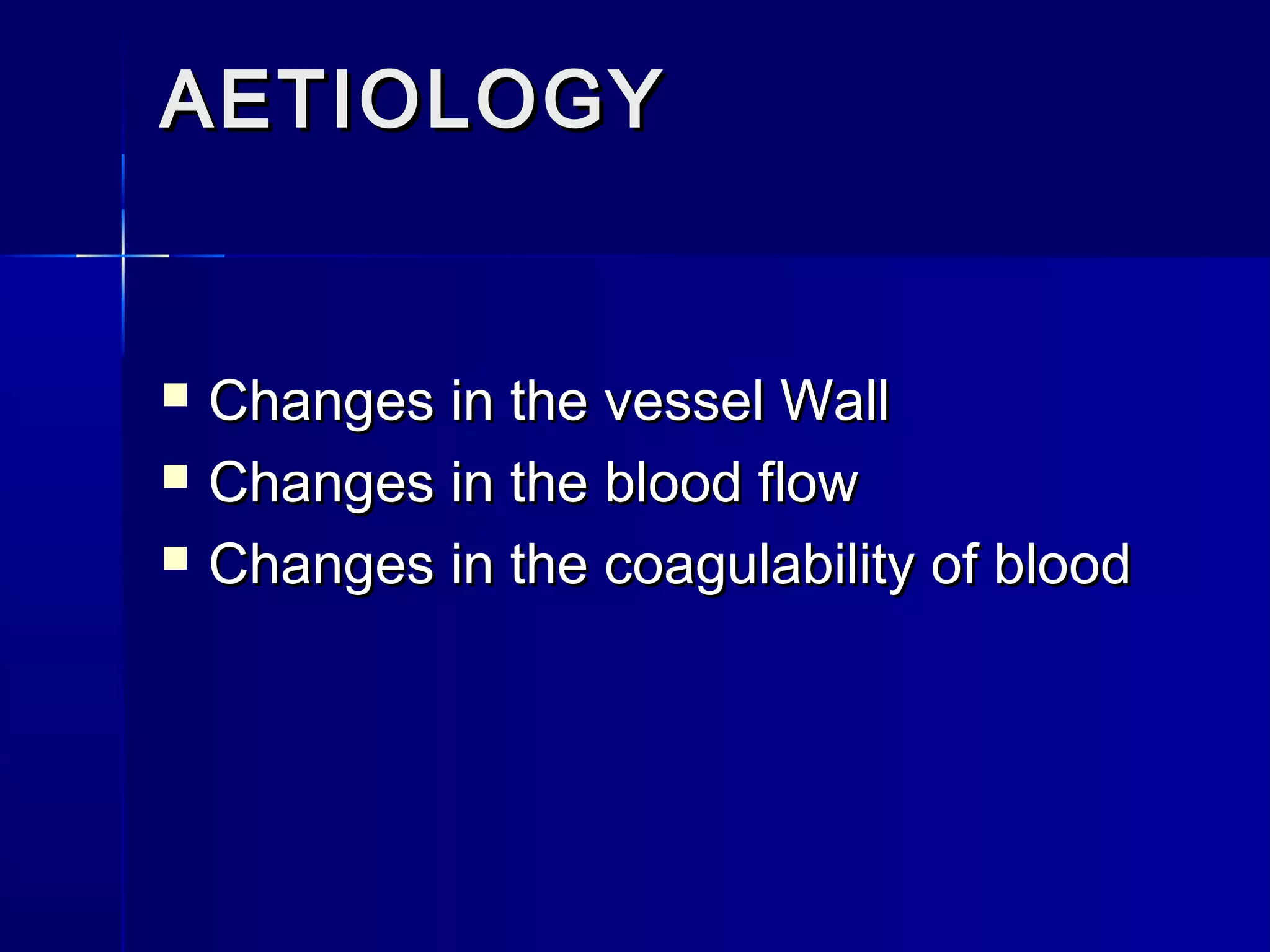 AETIOLOGY

- Changes in the vessel Wall
- Changes in the blood flow
- Changes in the coagulability of blood